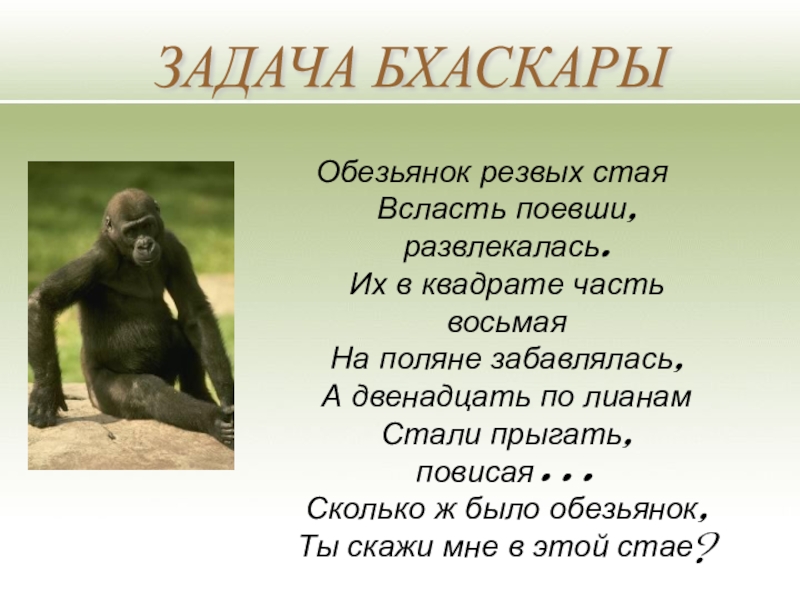 ЗАДАЧА БХАСКАРЫ

Обезьянок резвых стая
Всласть поевши, развлекалась.
Их в квадрате часть восьмая
На поляне забавлялась,
А двенадцать по лианам
Стали прыгать, повисая...
Сколько ж было обезьянок,
Ты скажи мне в этой стае?